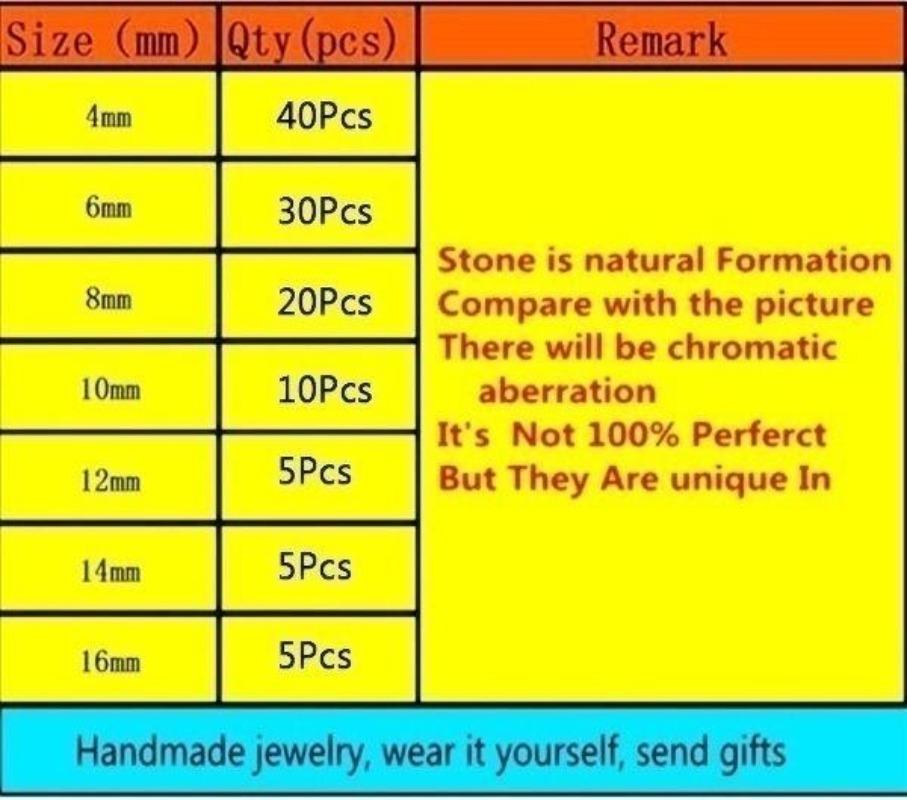 | Size (mm) | Qty(pcs) | Remark |
|---|---|---|
| 4mm | 40Pcs | Stone is natural Formation Compare with the picture There will be chromatic aberration It's Not 100% Perferct But They Are unique In |
| 6mm | 30Pcs | |
| 8mm | 20Pcs | |
| 10mm | 10Pcs | |
| 12mm | 5Pcs | |
| 14mm | 5Pcs | |
| 16mm | 5Pcs | |

Handmade jewelry, wear it yourself, send gifts